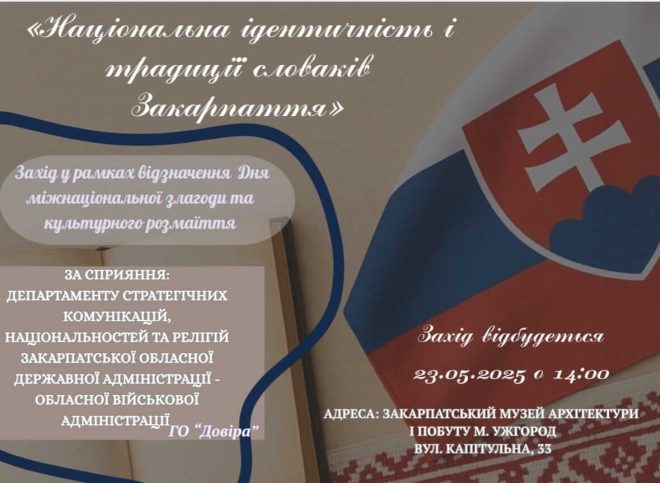 «Національна ідентичність і традиції словаків Закарпаття»

Захід у рамках відзначення Дня міжнаціональної злагоди та культурного розмаїття

ЗА СПРИЯННЯ:
ДЕПАРТАМЕНТУ СТРАТЕГІЧНИХ КОМУНІКАЦІЙ, НАЦІОНАЛЬНОСТЕЙ ТА РЕЛІГІЙ ЗАКАРПАТСЬКОЇ ОБЛАСНОЇ ДЕРЖАВНОЇ АДМІНІСТРАЦІЇ - ОБЛАСНОЇ ВІЙСЬКОВОЇ АДМІНІСТРАЦІЇ
ГО "Довіра"

Захід відбудеться
23.05.2025 о 14:00

АДРЕСА: ЗАКАРПАТСЬКИЙ МУЗЕЙ АРХІТЕКТУРИ І ПОБУТУ М. УЖГОРОД
ВУЛ. КАПІТУЛЬНА, 33